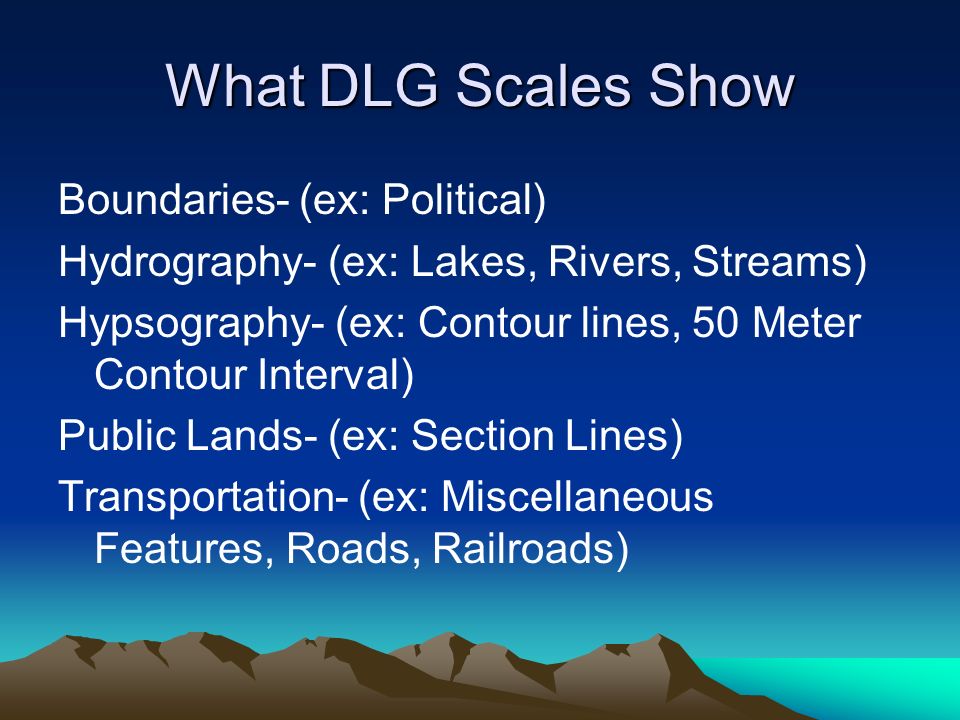 What DLG Scales Show

Boundaries- (ex: Political)

Hydrography- (ex: Lakes, Rivers, Streams)

Hypsography- (ex: Contour lines, 50 Meter Contour Interval)

Public Lands- (ex: Section Lines)

Transportation- (ex: Miscellaneous Features, Roads, Railroads)